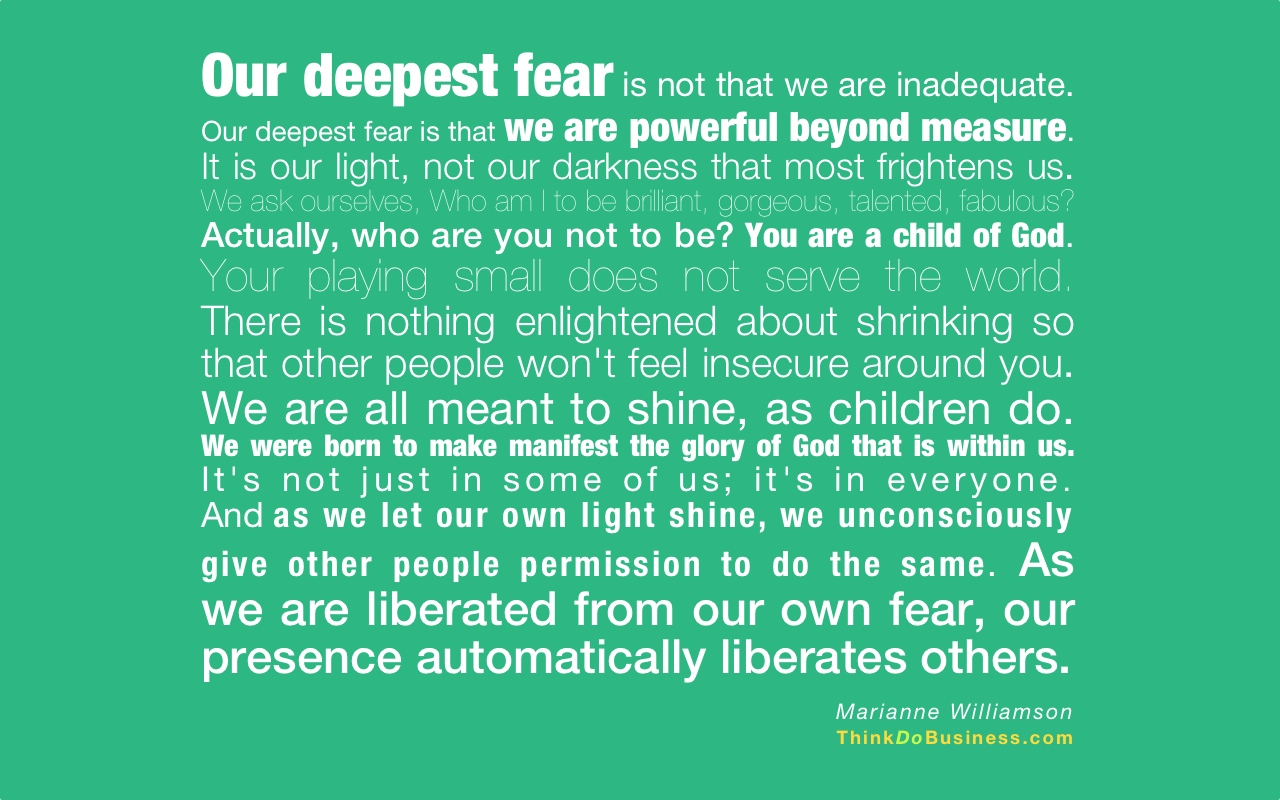 Our deepest fear is not that we are inadequate. Our deepest fear is that we are powerful beyond measure. It is our light, not our darkness that most frightens us. We ask ourselves, Who am I to be brilliant, gorgeous, talented, fabulous? Actually, who are you not to be? You are a child of God. Your playing small does not serve the world. There is nothing enlightened about shrinking so that other people won't feel insecure around you. We are all meant to shine, as children do. We were born to make manifest the glory of God that is within us. It's not just in some of us; it's in everyone. And as we let our own light shine, we unconsciously give other people permission to do the same. As we are liberated from our own fear, our presence automatically liberates others.

Marianne Williamson
ThinkDoBusiness.com